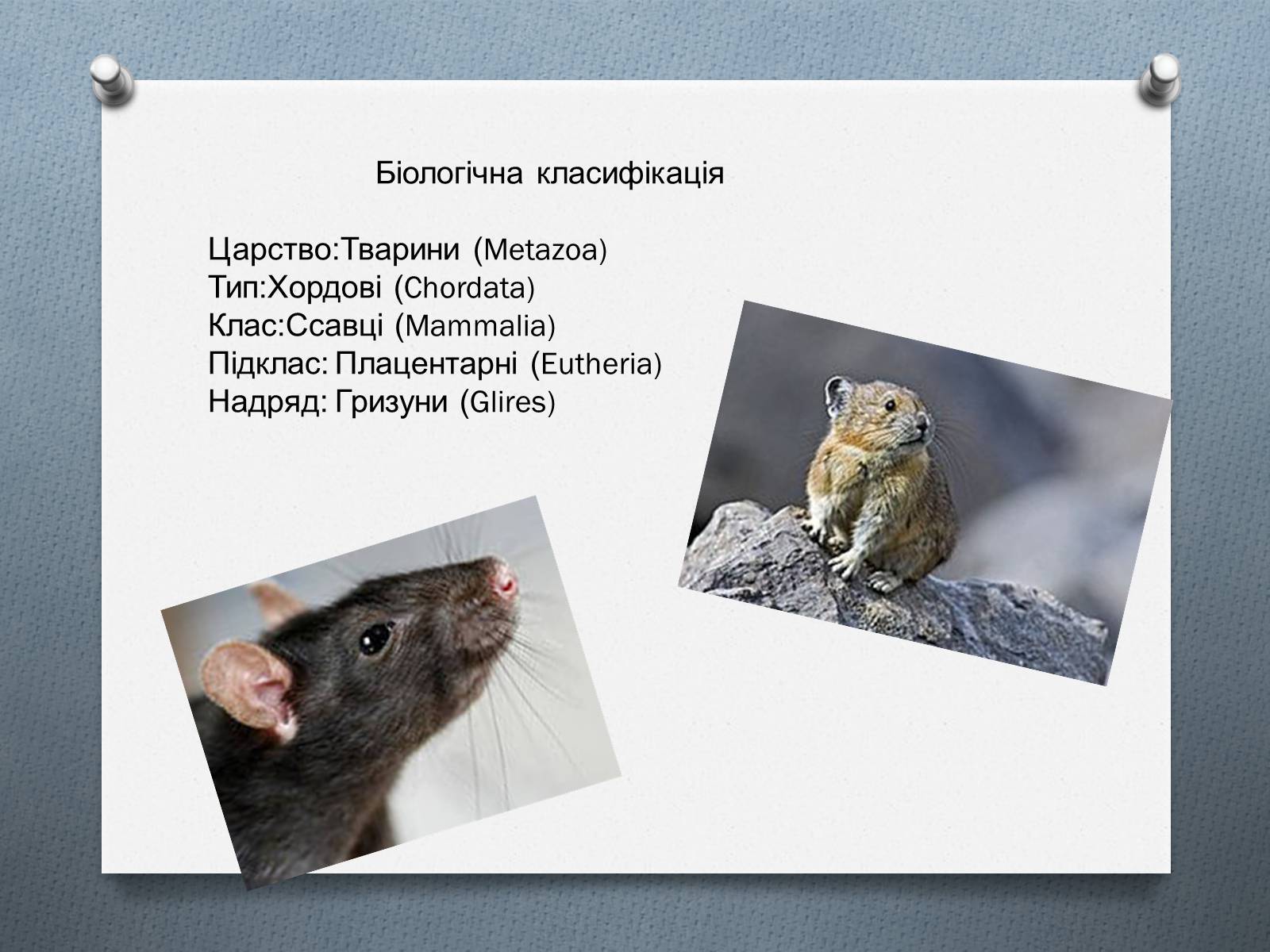 Біологічна класифікація

Царство:Тварини (Metazoa)
Тип:Хордові (Chordata)
Клас:Ссавці (Mammalia)
Підклас: Плацентарні (Eutheria)
Надряд: Гризуни (Glires)